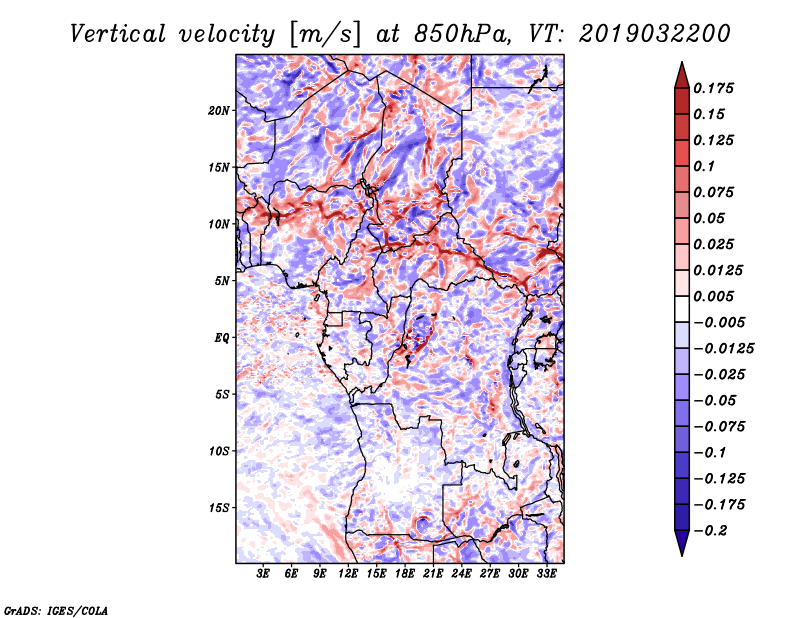 Vertical velocity [m/s] at 850hPa, VT: 2019032200

20N
15N
10N
5N
EQ
5S
10S
15S

3E 6E 9E 12E 15E 18E 21E 24E 27E 30E 33E

0.175
0.15
0.125
0.1
0.075
0.05
0.025
0.0125
0.005
−0.005
−0.0125
−0.025
−0.05
−0.075
−0.1
−0.125
−0.175
−0.2

GrADS: IGES/COLA